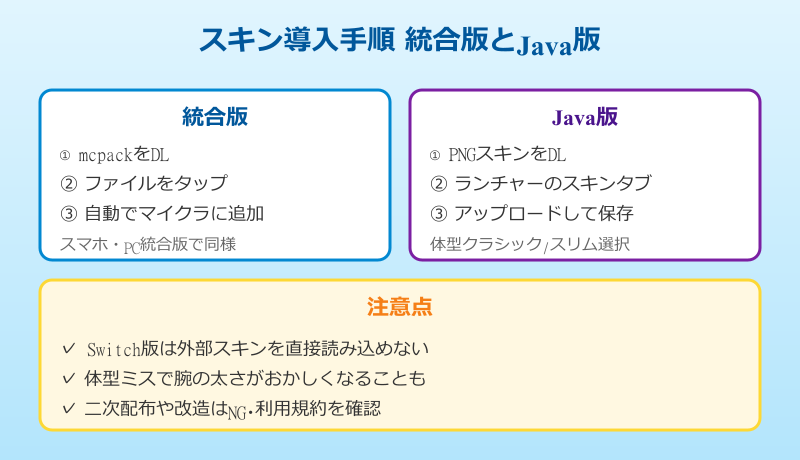 スキン導入手順 統合版とJava版

統合版

① mcpackをDL
② ファイルをタップ
③ 自動でマイクラに追加
スマホ・PC統合版で同様

Java版

① PNGスキンをDL
② ランチャーのスキンタブ
③ アップロードして保存
体型クラシック/スリム選択

注意点

✓ Switch版は外部スキンを直接読み込めない
✓ 体型ミスで腕の太さがおかしくなることも
✓ 二次配布や改造はNG.利用規約を確認